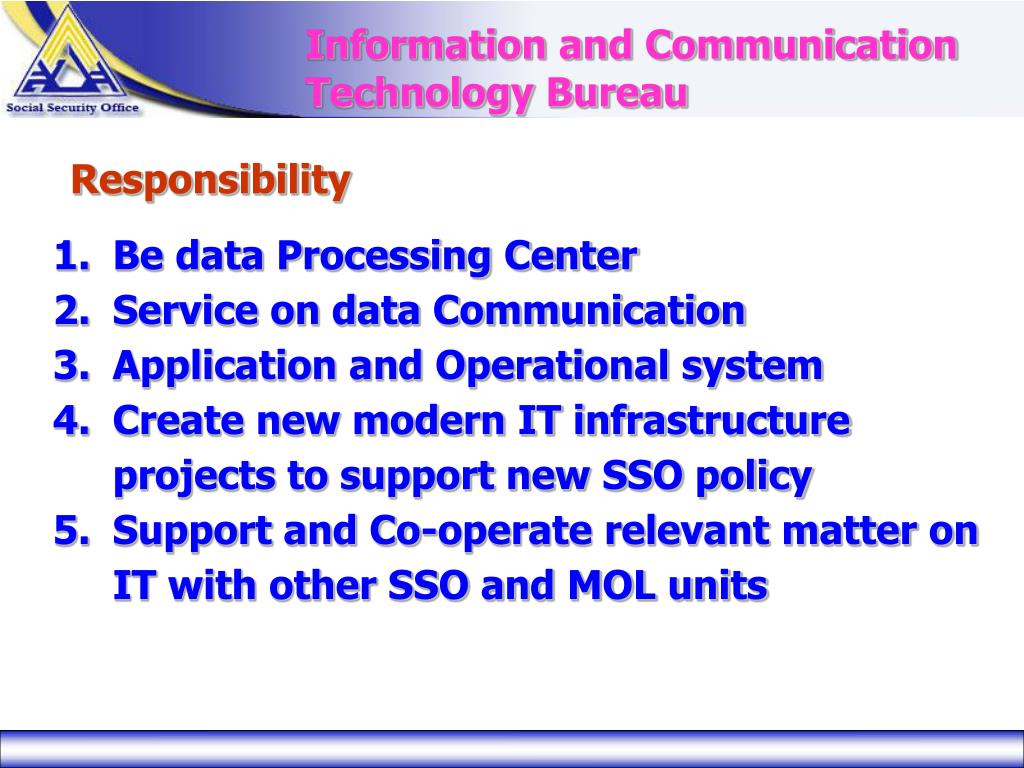 Social Security Office

Information and Communication Technology Bureau

Responsibility

1. Be data Processing Center
2. Service on data Communication
3. Application and Operational system
4. Create new modern IT infrastructure projects to support new SSO policy
5. Support and Co-operate relevant matter on IT with other SSO and MOL units